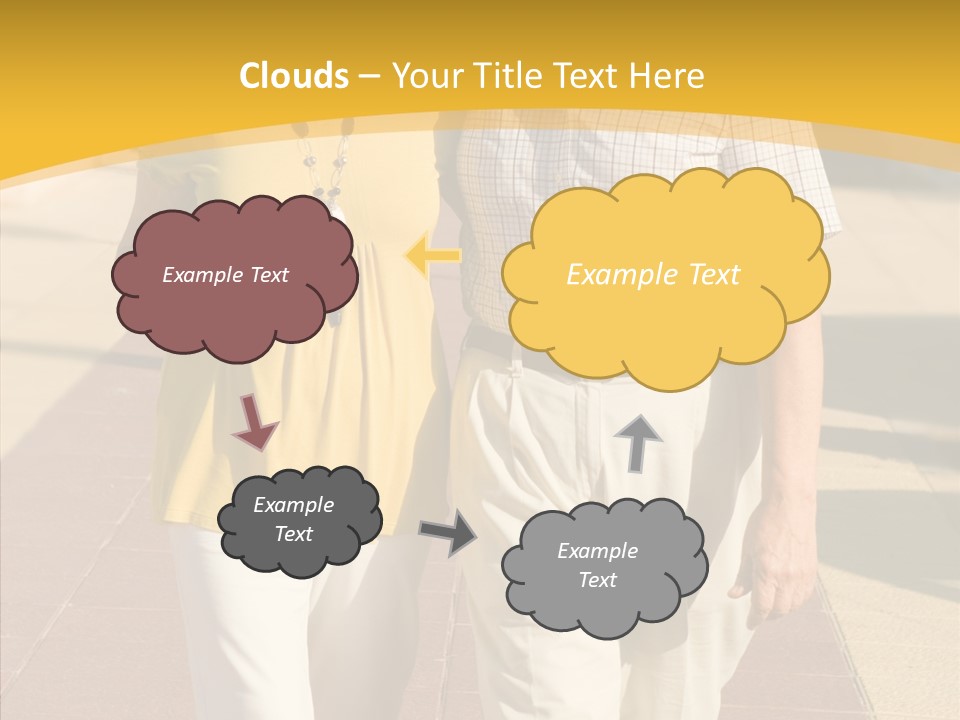 Clouds – Your Title Text Here

Example Text

Example Text

Example Text

Example Text